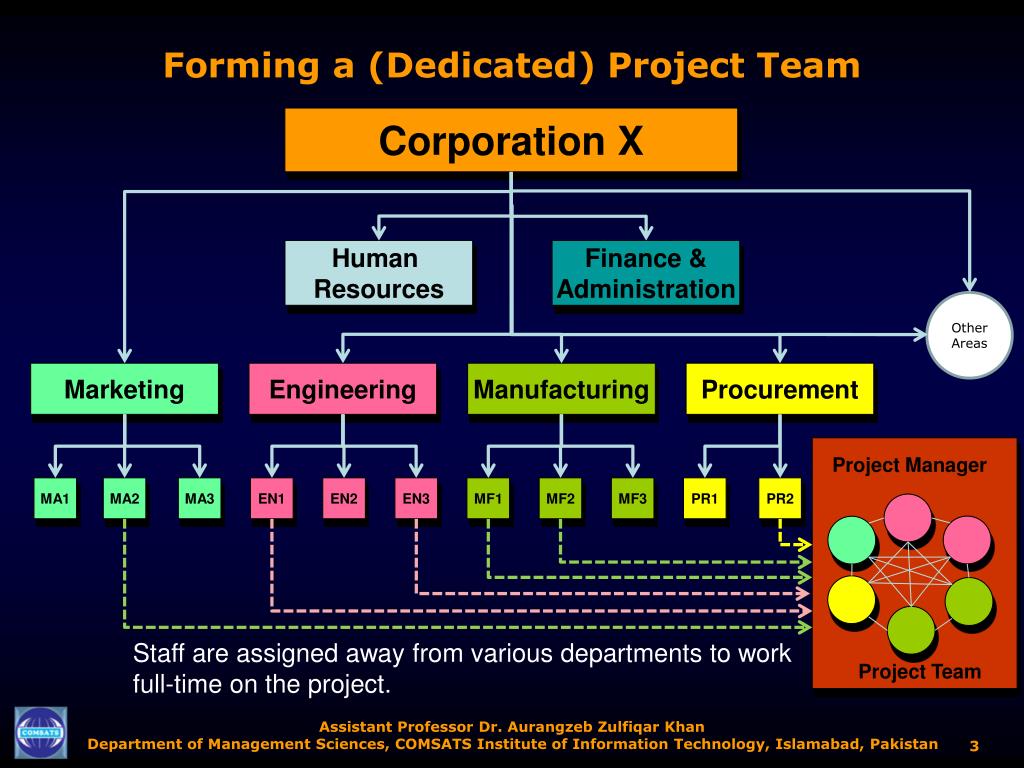 Forming a (Dedicated) Project Team

Corporation X

Human Resources

Finance & Administration

Other Areas

Marketing

Engineering

Manufacturing

Procurement

MA1 MA2 MA3 EN1 EN2 EN3 MF1 MF2 MF3 PR1 PR2

Project Manager

Project Team

Staff are assigned away from various departments to work full-time on the project.

COMSATS

Assistant Professor Dr. Aurangzeb Zulfiqar Khan
Department of Management Sciences, COMSATS Institute of Information Technology, Islamabad, Pakistan

3